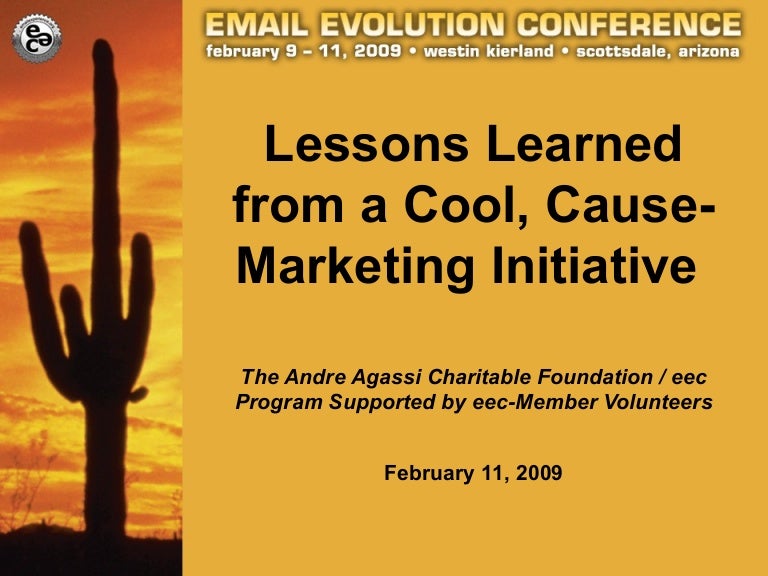 eec

EMAIL EVOLUTION CONFERENCE
february 9 – 11, 2009 • westin kierland • scottsdale, arizona

Lessons Learned from a Cool, Cause-Marketing Initiative

The Andre Agassi Charitable Foundation / eec Program Supported by eec-Member Volunteers

February 11, 2009